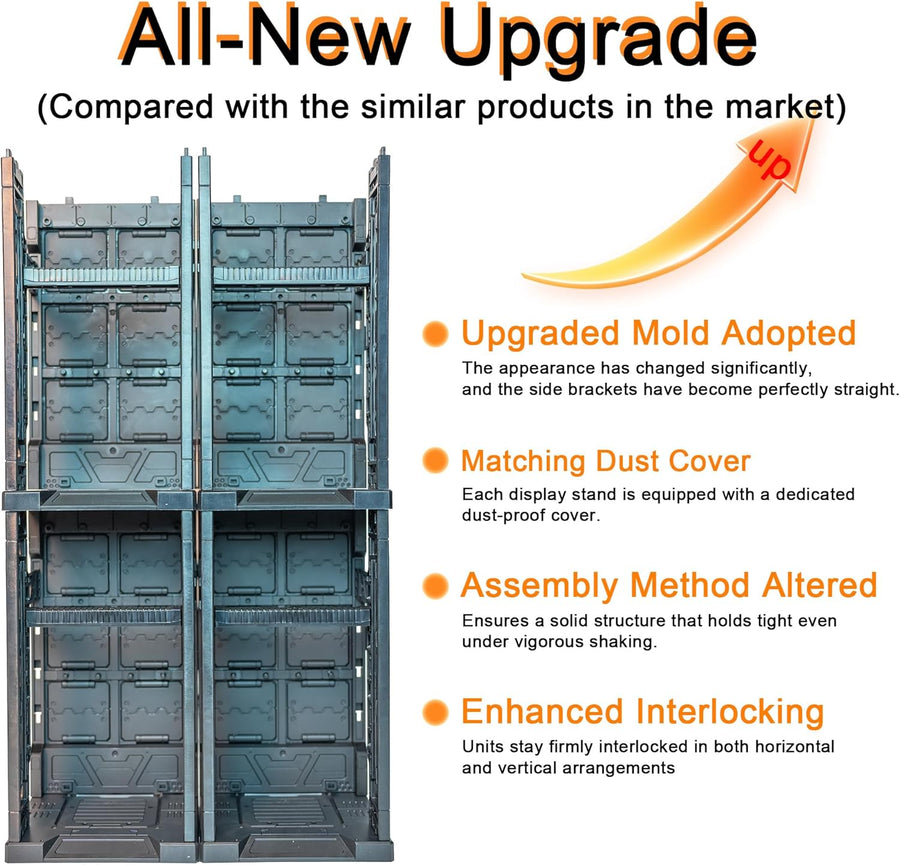 All-New Upgrade

(Compared with the similar products in the market)

up

• Upgraded Mold Adopted

The appearance has changed significantly, and the side brackets have become perfectly straight.

• Matching Dust Cover

Each display stand is equipped with a dedicated dust-proof cover.

• Assembly Method Altered

Ensures a solid structure that holds tight even under vigorous shaking.

• Enhanced Interlocking

Units stay firmly interlocked in both horizontal and vertical arrangements